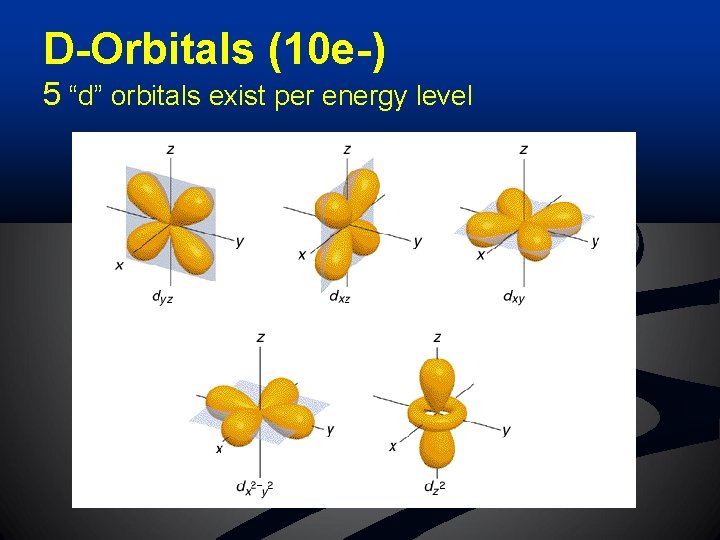 D-Orbitals (10e-)
5 “d” orbitals exist per energy level

z
y
x
$d_{yz}$

z
y
x
$d_{xz}$

z
y
x
$d_{xy}$

z
y
x
$d_{x^2-y^2}$

z
y
x
$d_{z^2}$